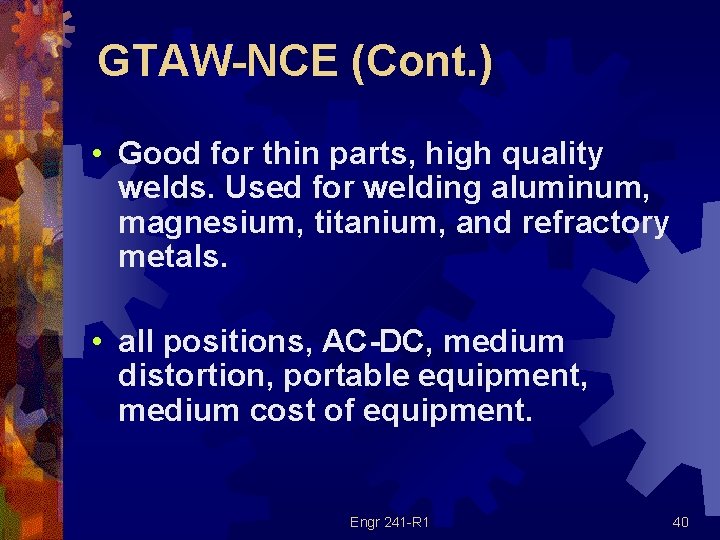 GTAW-NCE (Cont.)

• Good for thin parts, high quality welds. Used for welding aluminum, magnesium, titanium, and refractory metals.

• all positions, AC-DC, medium distortion, portable equipment, medium cost of equipment.

Engr 241-R1

40